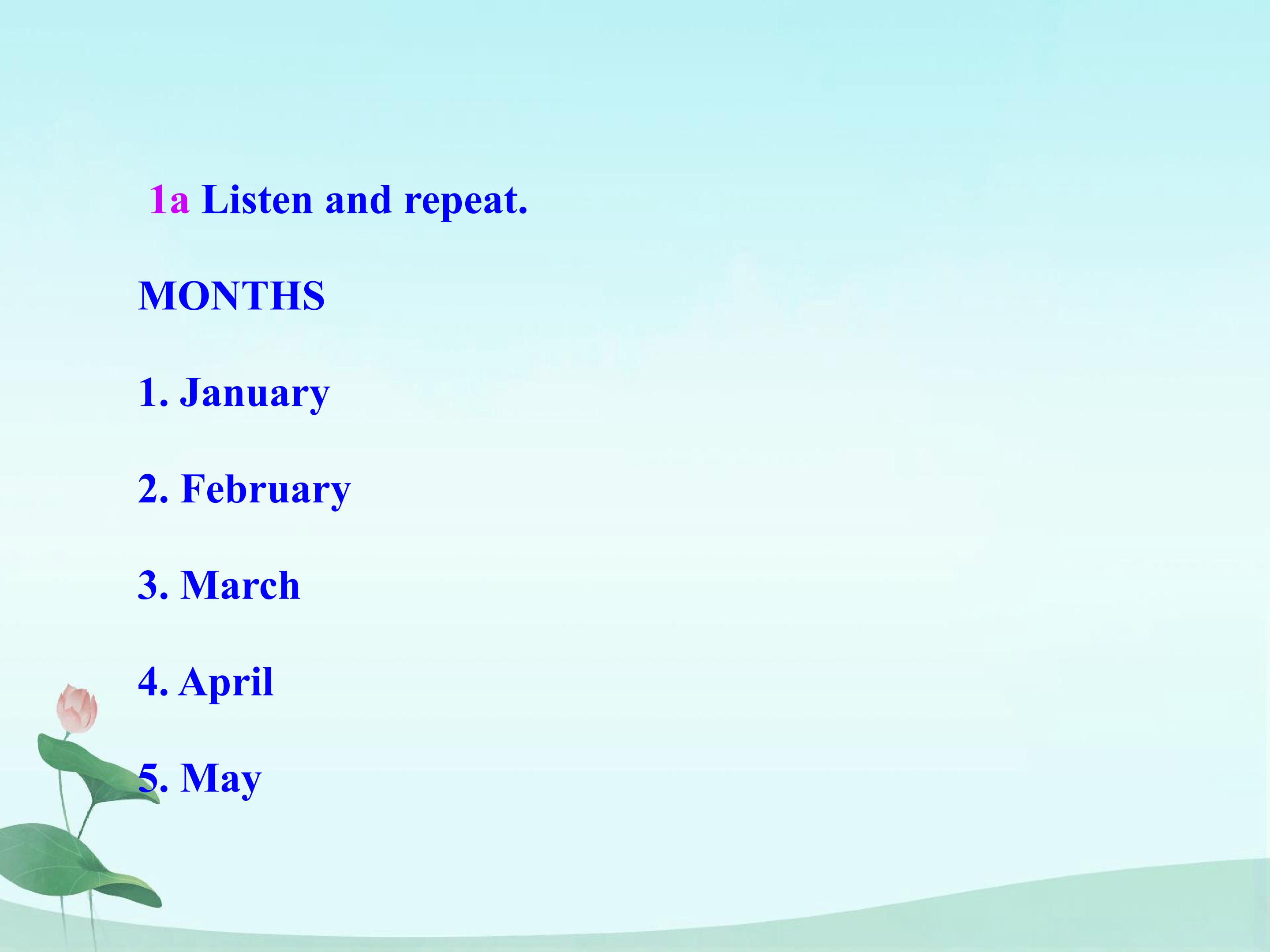 1a Listen and repeat.

MONTHS

1. January

2. February

3. March

4. April

5. May